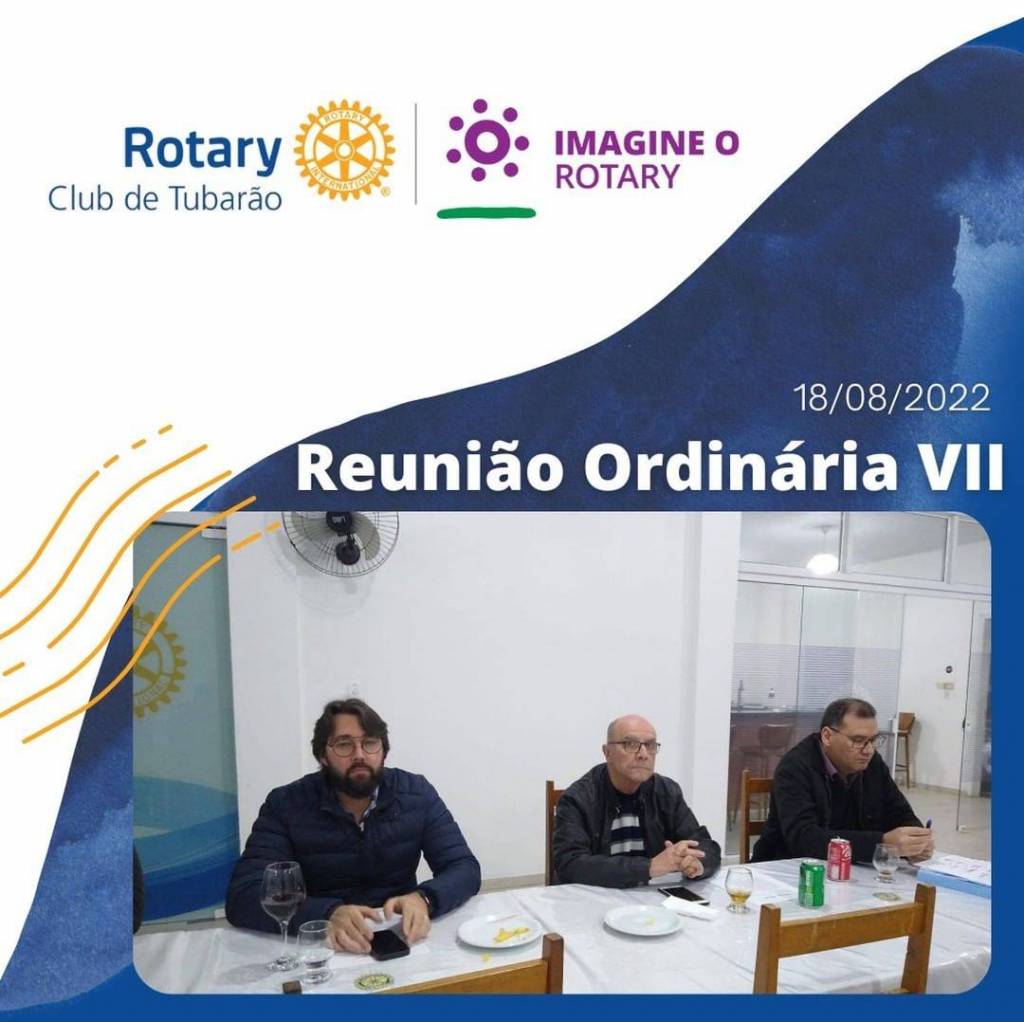 Rotary
Club de Tubarão

ROTARY INTERNATIONAL

IMAGINE O ROTARY

18/08/2022

Reunião Ordinária VII